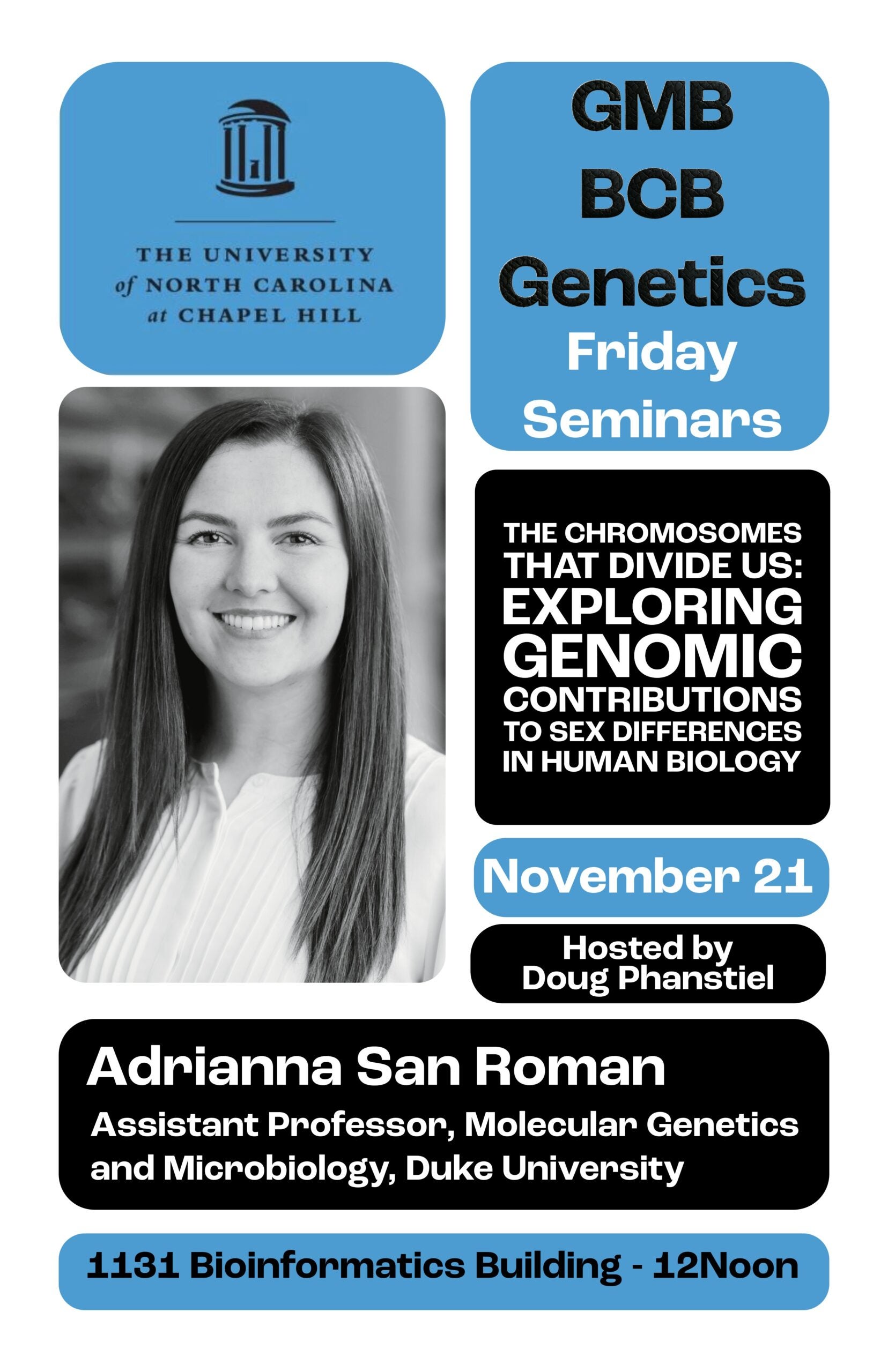 THE UNIVERSITY of NORTH CAROLINA at CHAPEL HILL

GMB
BCB
Genetics
Friday
Seminars

THE CHROMOSOMES THAT DIVIDE US: EXPLORING GENOMIC CONTRIBUTIONS TO SEX DIFFERENCES IN HUMAN BIOLOGY

November 21

Hosted by
Doug Phanstiel

Adrianna San Roman

Assistant Professor, Molecular Genetics and Microbiology, Duke University

1131 Bioinformatics Building - 12Noon